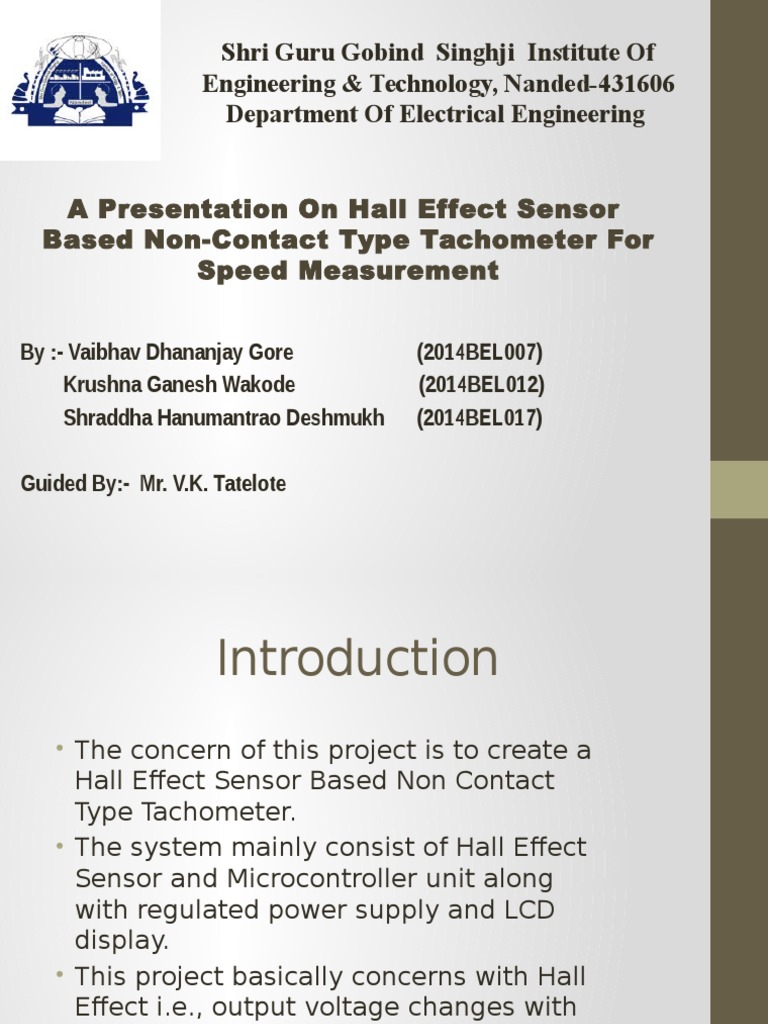 Shri Guru Gobind Singhji Institute Of Engineering & Technology, Nanded-431606
Department Of Electrical Engineering

A Presentation On Hall Effect Sensor Based Non-Contact Type Tachometer For Speed Measurement

By :- Vaibhav Dhananjay Gore (2014BEL007)
Krushna Ganesh Wakode (2014BEL012)
Shraddha Hanumantrao Deshmukh (2014BEL017)

Guided By:- Mr. V.K. Tatelote

Introduction

• The concern of this project is to create a Hall Effect Sensor Based Non Contact Type Tachometer.
• The system mainly consist of Hall Effect Sensor and Microcontroller unit along with regulated power supply and LCD display.
• This project basically concerns with Hall Effect i.e., output voltage changes with